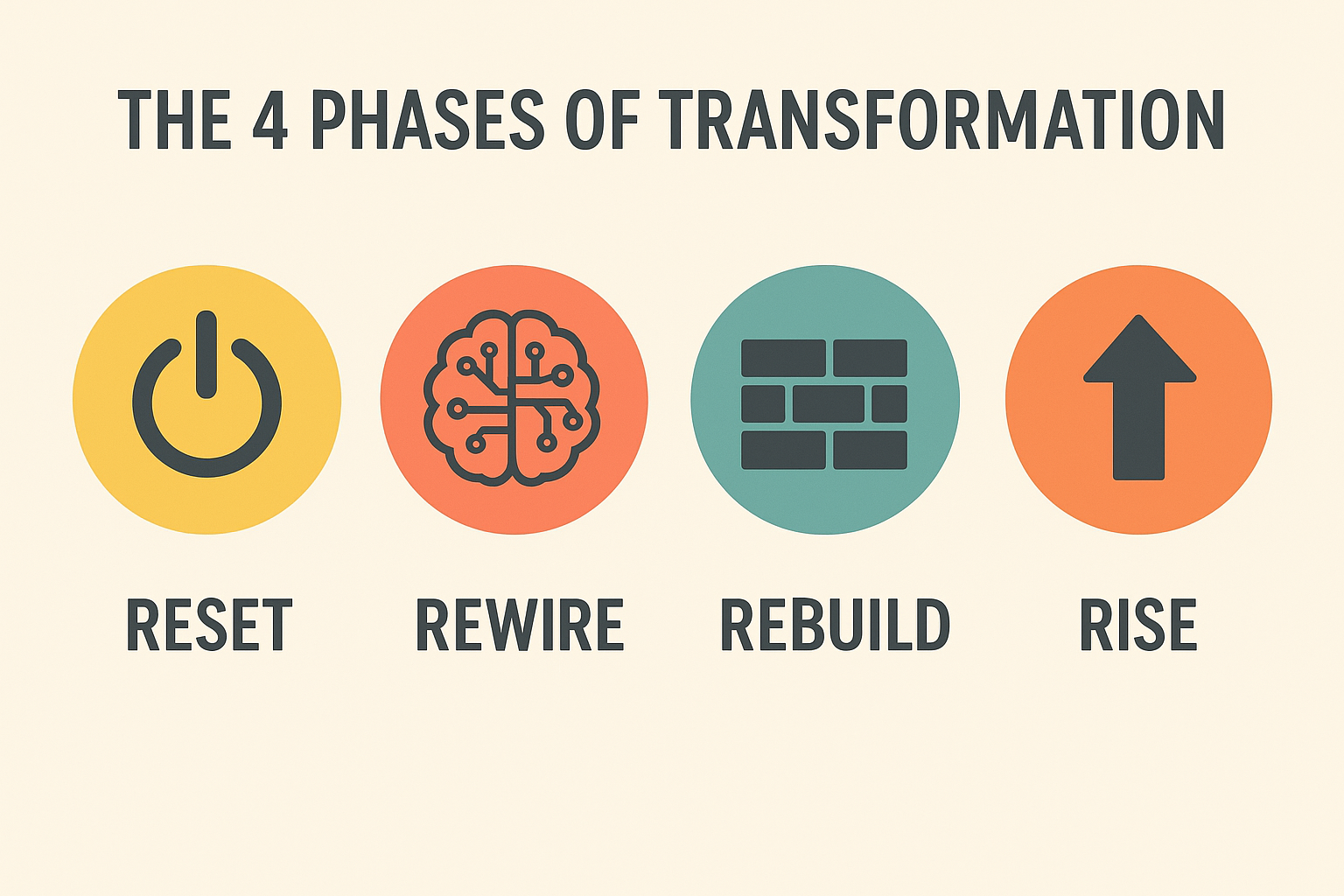 THE 4 PHASES OF TRANSFORMATION

RESET

REWIRE

REBUILD

RISE